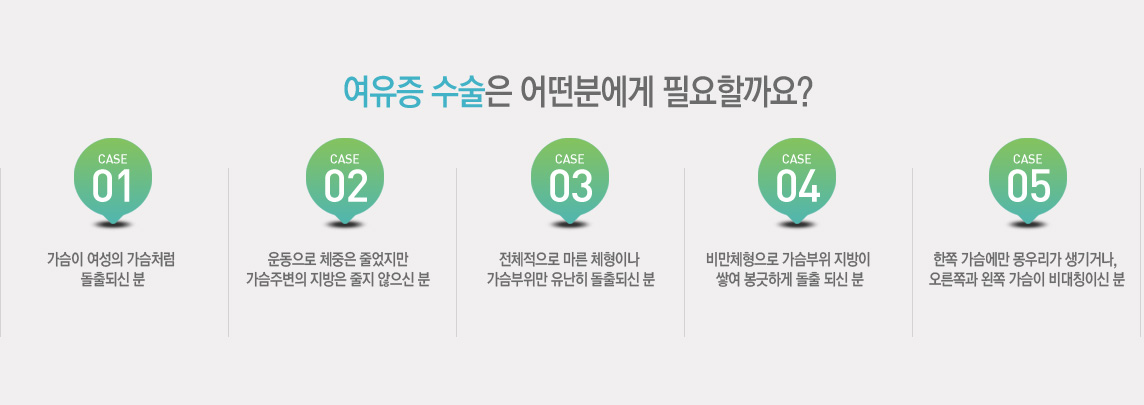 여유증 수술은 어떤분에게 필요할까요?

CASE
01

가슴이 여성의 가슴처럼 돌출되신 분

CASE
02

운동으로 체중은 줄었지만 가슴주변의 지방은 줄지 않으신 분

CASE
03

전체적으로 마른 체형이나 가슴부위만 유난히 돌출되신 분

CASE
04

비만체형으로 가슴부위 지방이 쌓여 봉긋하게 돌출 되신 분

CASE
05

한쪽 가슴에만 몽우리가 생기거나, 오른쪽과 왼쪽 가슴이 비대칭이신 분